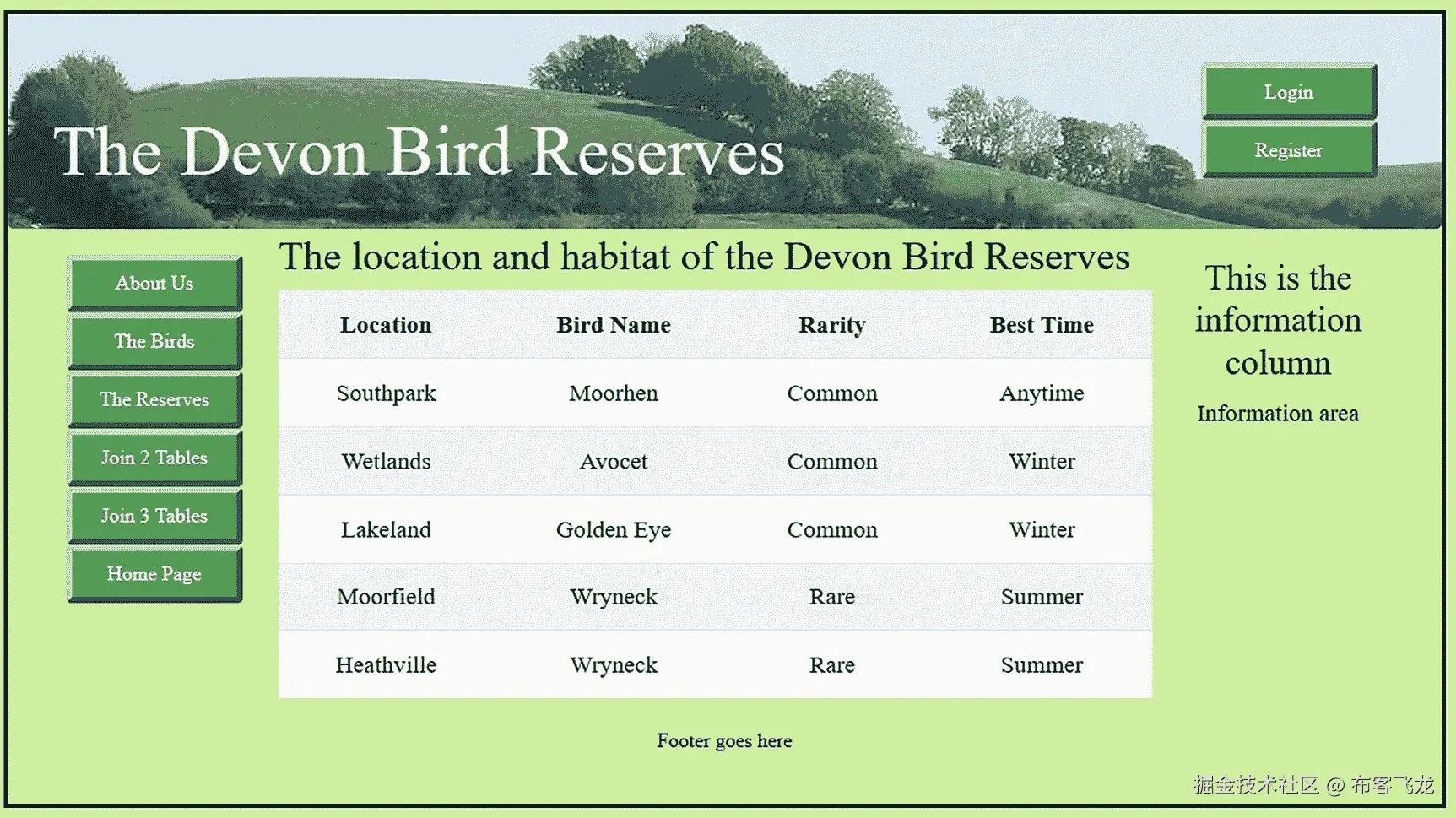 The Devon Bird Reserves

Login

Register

About Us

The Birds

The Reserves

Join 2 Tables

Join 3 Tables

Home Page

The location and habitat of the Devon Bird Reserves

| Location | Bird Name | Rarity | Best Time |
|---|---|---|---|
| Southpark | Moorhen | Common | Anytime |
| Wetlands | Avocet | Common | Winter |
| Lakeland | Golden Eye | Common | Winter |
| Moorfield | Wryneck | Rare | Summer |
| Heathville | Wryneck | Rare | Summer |

This is the information column

Information area

Footer goes here

掘金技术社区 @ 布客飞龙